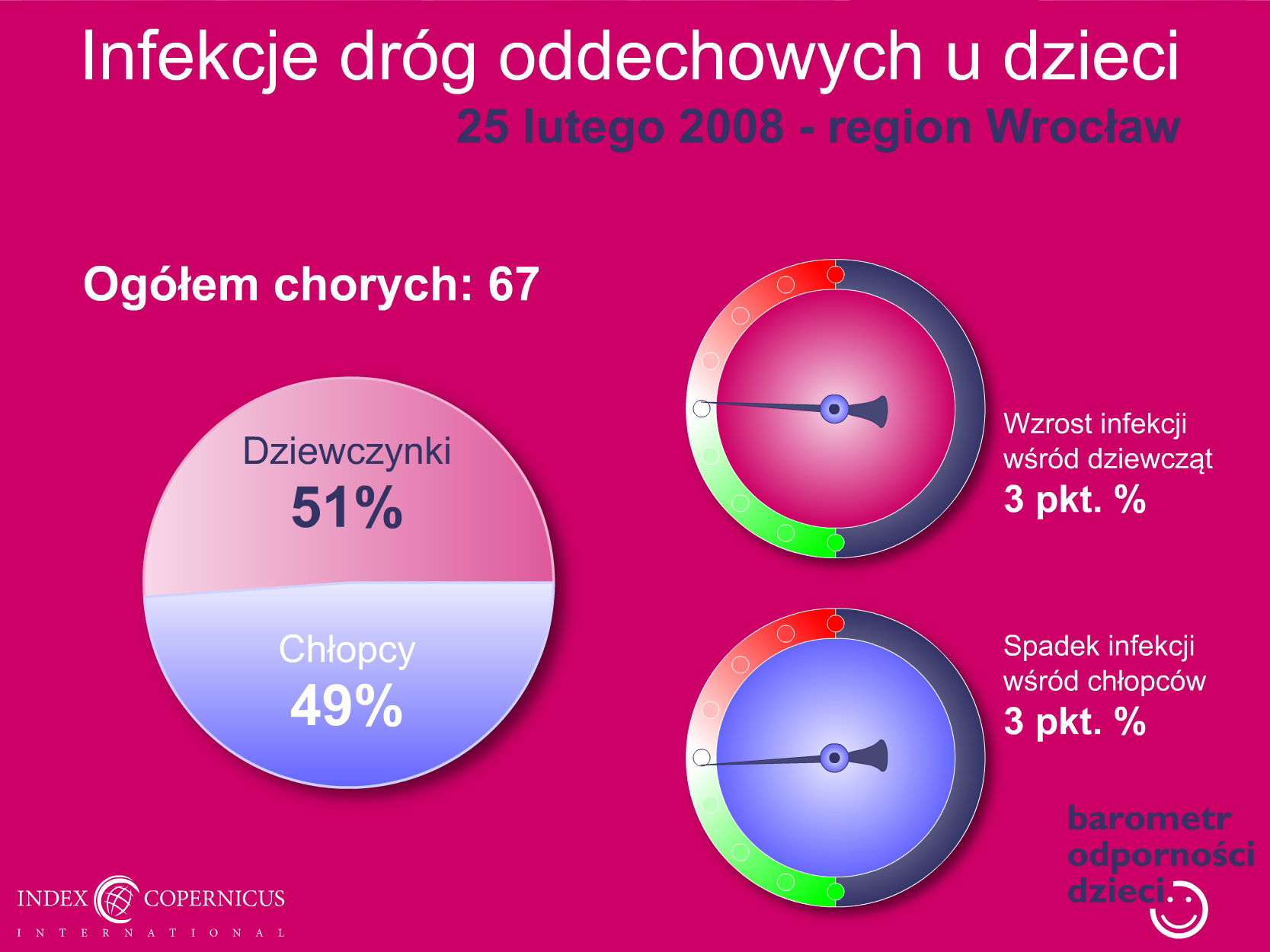 Infekcje dróg oddechowych u dzieci
25 lutego 2008 - region Wrocław

Ogółem chorych: 67

Dziewczynki
51%

Chłopcy
49%

Wzrost infekcji wśród dziewcząt
3 pkt. %

Spadek infekcji wśród chłopców
3 pkt. %

barometr odporności dzieci

INDEX COPERNICUS
INTERNATIONAL